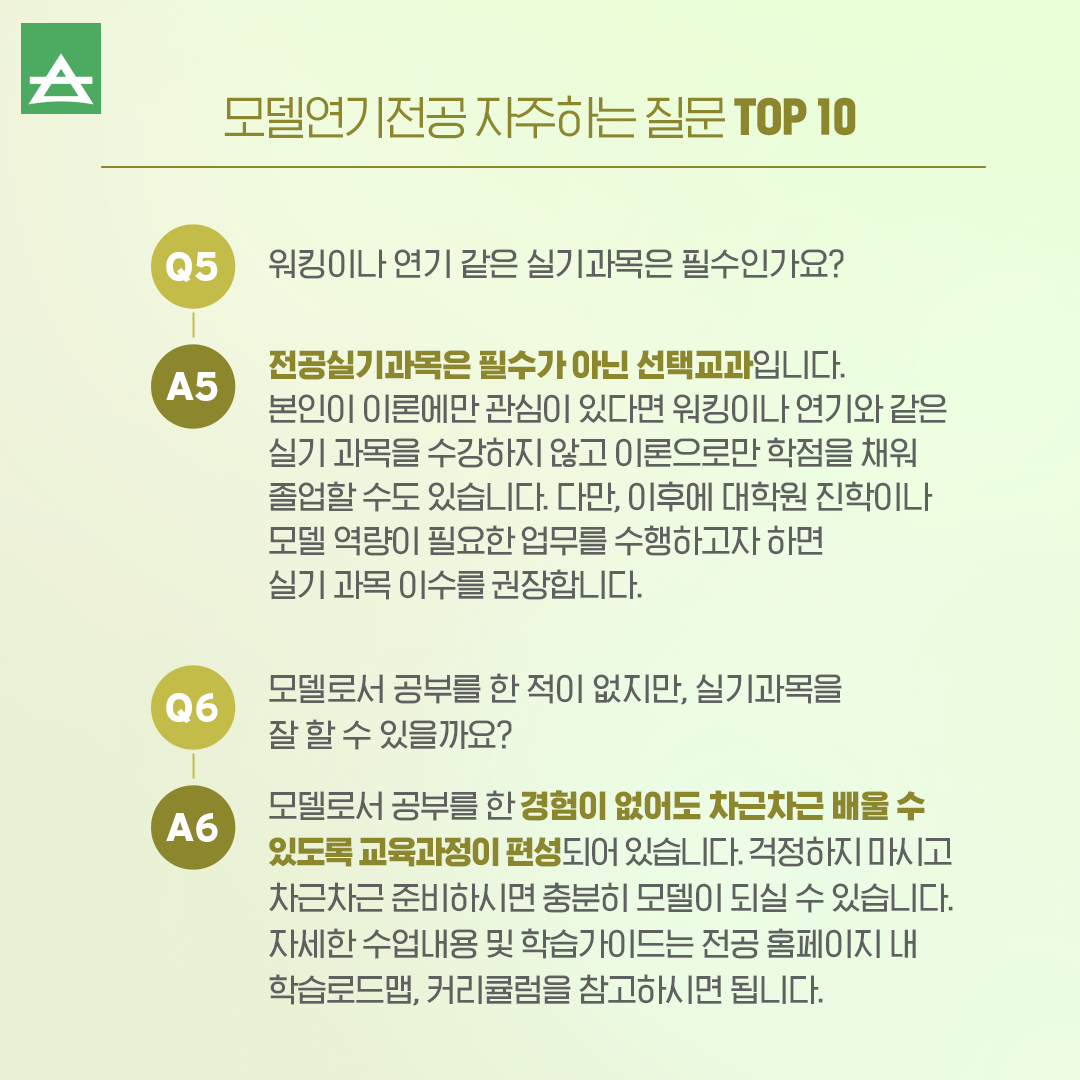 모델연기전공 자주하는 질문 TOP 10

Q5 워킹이나 연기 같은 실기과목은 필수인가요?

A5 전공실기과목은 필수가 아닌 선택교과입니다. 본인이 이론에만 관심이 있다면 워킹이나 연기와 같은 실기 과목을 수강하지 않고 이론으로만 학점을 채워 졸업할 수도 있습니다. 다만, 이후에 대학원 진학이나 모델 역량이 필요한 업무를 수행하고자 하면 실기 과목 이수를 권장합니다.

Q6 모델로서 공부를 한 적이 없지만, 실기과목을 잘 할 수 있을까요?

A6 모델로서 공부를 한 경험이 없어도 차근차근 배울 수 있도록 교육과정이 편성되어 있습니다. 걱정하지 마시고 차근차근 준비하시면 충분히 모델이 되실 수 있습니다. 자세한 수업내용 및 학습가이드는 전공 홈페이지 내 학습로드맵, 커리큘럼을 참고하시면 됩니다.